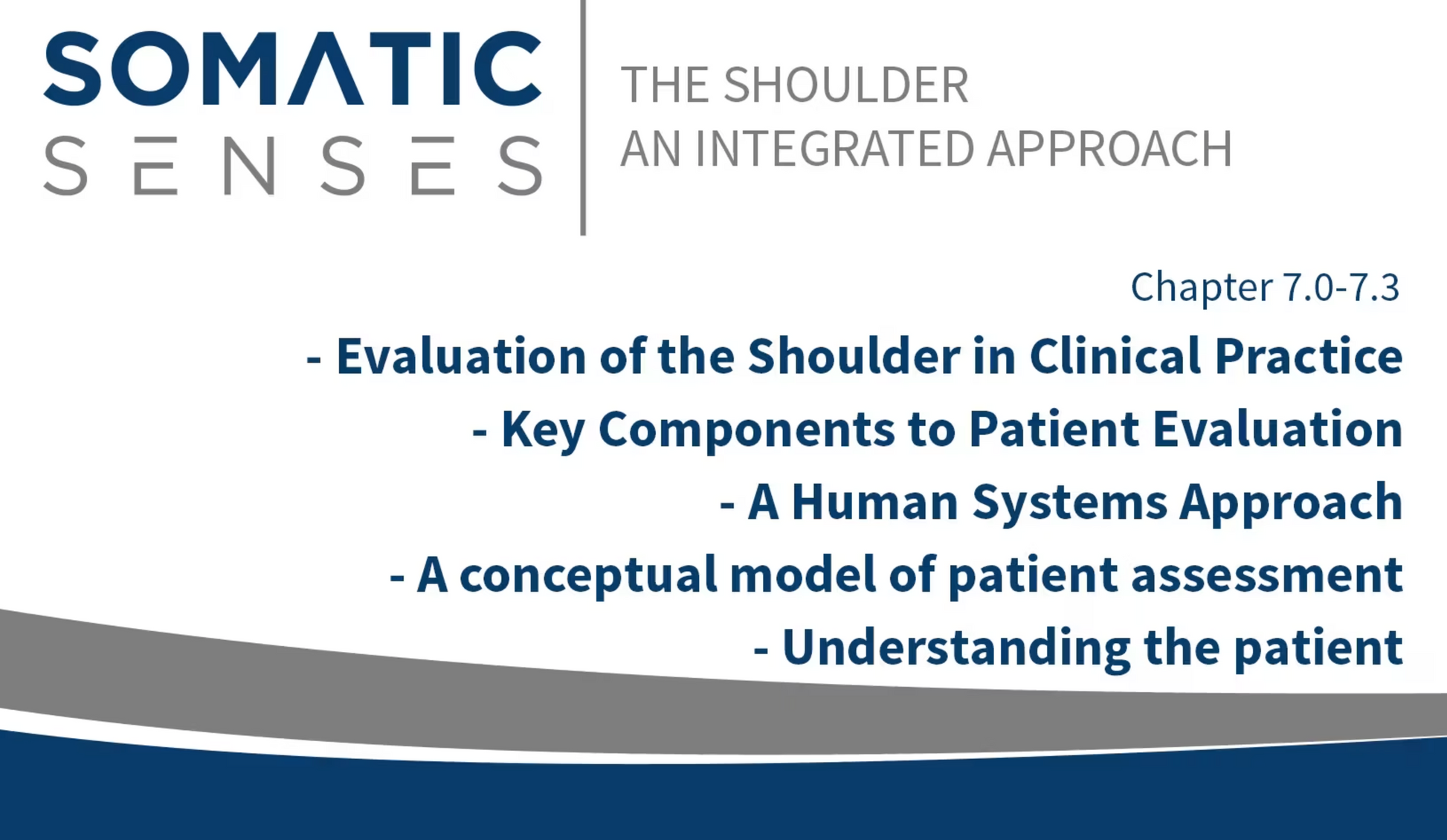 SOMATIC
SENSES

THE SHOULDER
AN INTEGRATED APPROACH

Chapter 7.0-7.3

- Evaluation of the Shoulder in Clinical Practice
- Key Components to Patient Evaluation
- A Human Systems Approach
- A conceptual model of patient assessment
- Understanding the patient